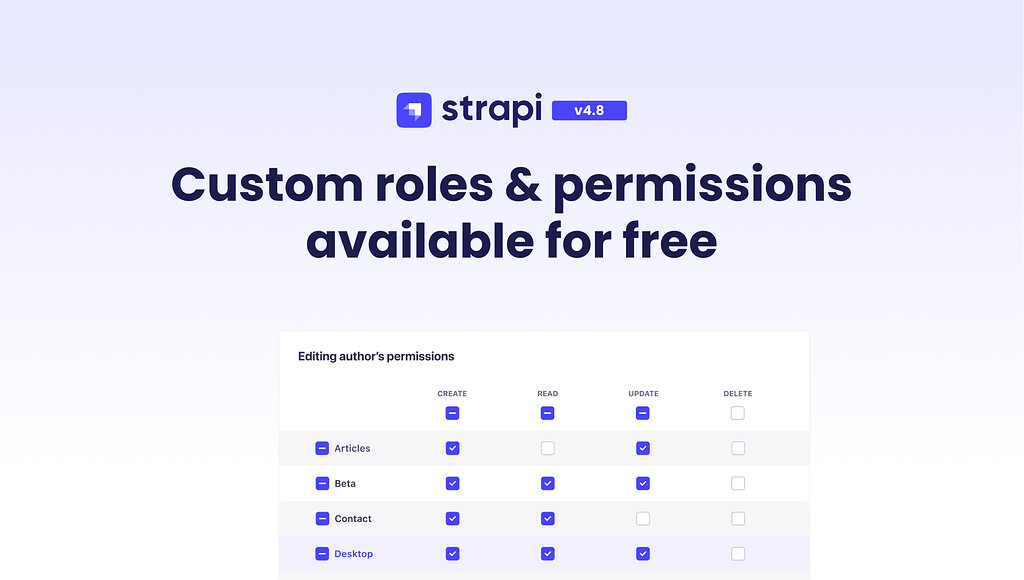 strapi v4.8

Custom roles & permissions available for free

Editing author's permissions

|  | CREATE | READ | UPDATE | DELETE |
|---|---|---|---|---|
| Articles |  |  |  |  |
| Beta |  |  |  |  |
| Contact |  |  |  |  |
| Desktop |  |  |  |  |